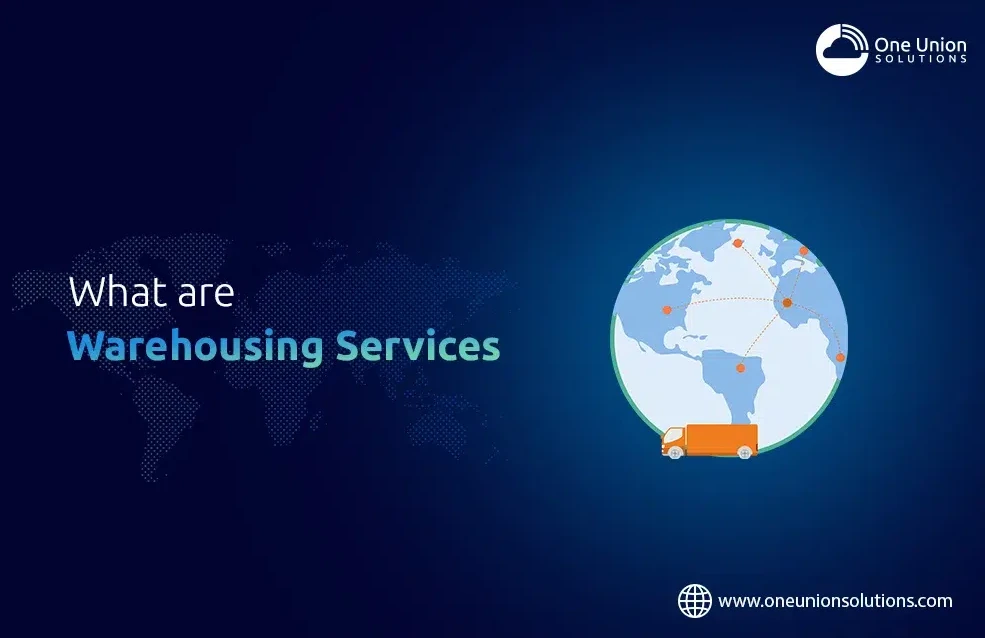 One Union
SOLUTIONS

What are
Warehousing Services

www.oneunionsolutions.com